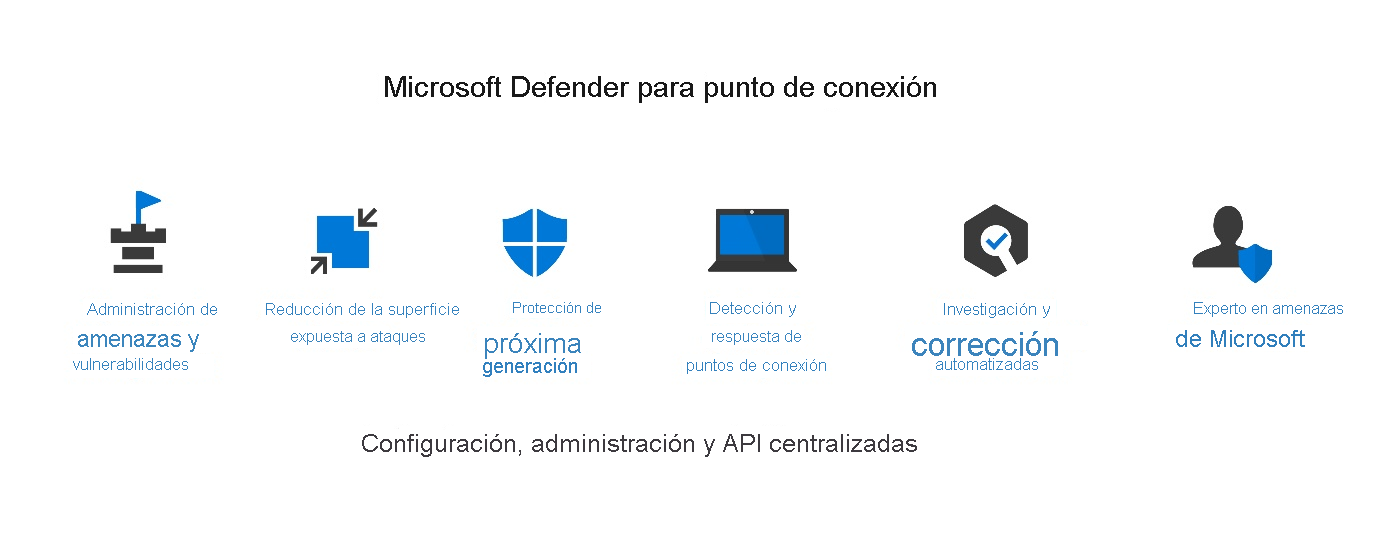 Microsoft Defender para punto de conexión

Administración de amenazas y vulnerabilidades

Reducción de la superficie expuesta a ataques

Protección de próxima generación

Detección y respuesta de puntos de conexión

Investigación y corrección automatizadas

Experto en amenazas de Microsoft

Configuración, administración y API centralizadas